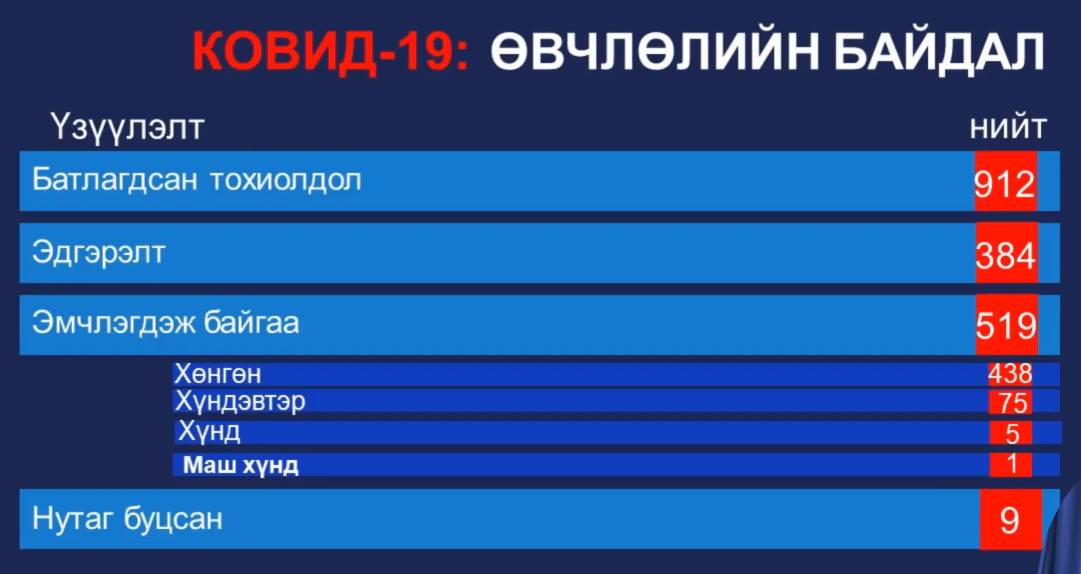 КОВИД-19: ӨВЧЛӨЛИЙН БАЙДАЛ

| Үзүүлэлт | нийт |
|---|---|
| Батлагдсан тохиолдол | 912 |
| Эдгэрэлт | 384 |
| Эмчлэгдэж байгаа | 519 |
| Хөнгөн | 438 |
| Хүндэвтэр | 75 |
| Хүнд | 5 |
| Маш хүнд | 1 |
| Нутаг буцсан | 9 |